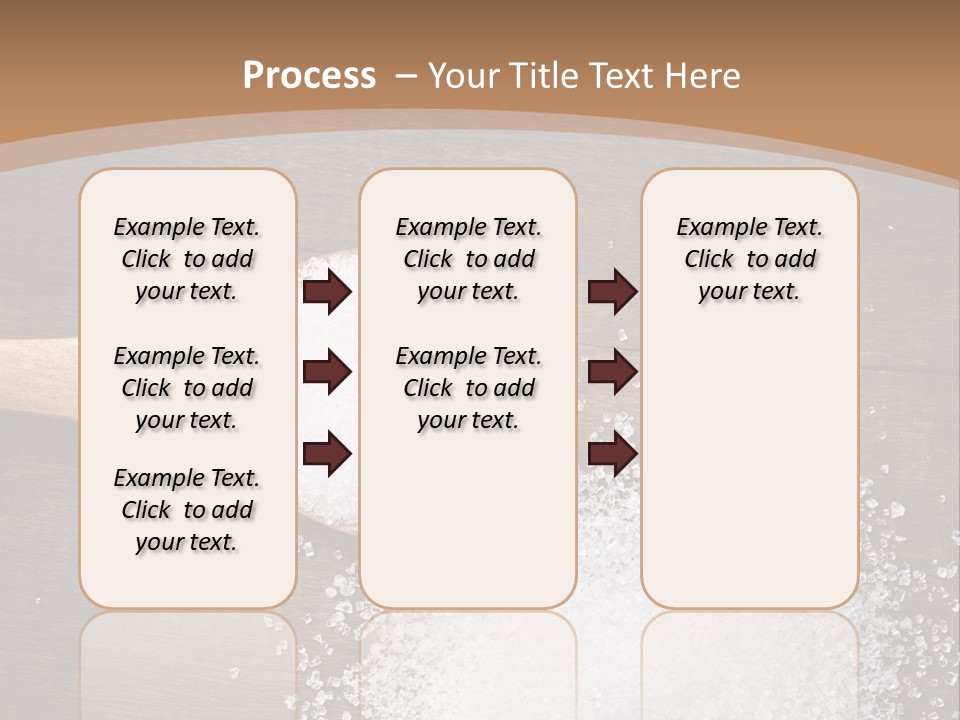 Process – Your Title Text Here

Example Text. Click to add your text.

Example Text. Click to add your text.

Example Text. Click to add your text.

Example Text. Click to add your text.

Example Text. Click to add your text.

Example Text. Click to add your text.